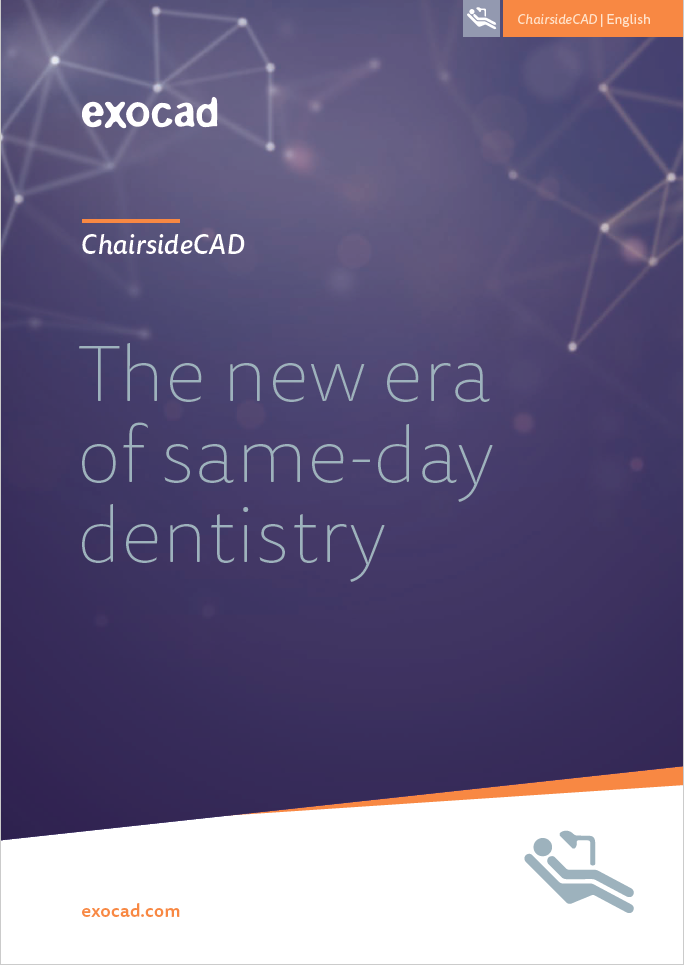 ChairsideCAD | English

exocad

ChairsideCAD

The new era of same-day dentistry

exocad.com